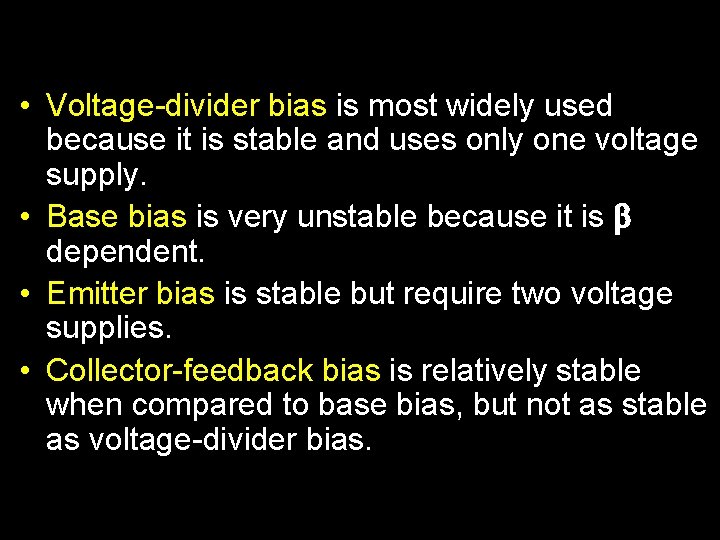 • Voltage-divider bias is most widely used because it is stable and uses only one voltage supply.

• Base bias is very unstable because it is $\beta$ dependent.

• Emitter bias is stable but require two voltage supplies.

• Collector-feedback bias is relatively stable when compared to base bias, but not as stable as voltage-divider bias.